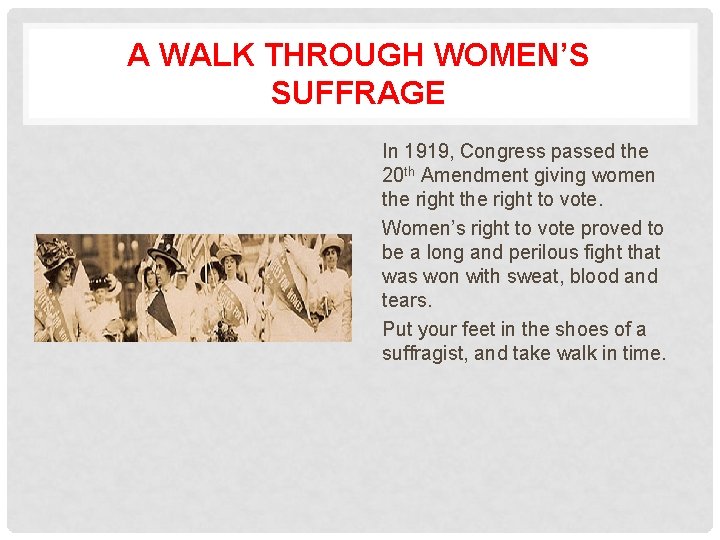 A WALK THROUGH WOMEN'S SUFFRAGE

In 1919, Congress passed the 20th Amendment giving women the right the right to vote.

Women's right to vote proved to be a long and perilous fight that was won with sweat, blood and tears.

Put your feet in the shoes of a suffragist, and take walk in time.